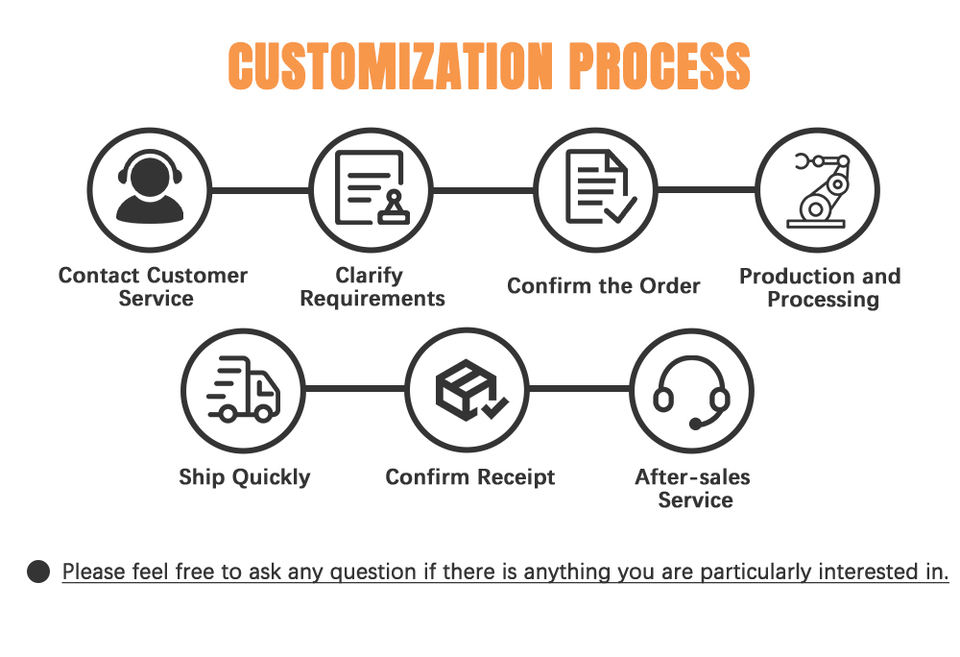 CUSTOMIZATION PROCESS

Contact Customer Service

Clarify Requirements

Confirm the Order

Production and Processing

Ship Quickly

Confirm Receipt

After-sales Service

Please feel free to ask any question if there is anything you are particularly interested in.